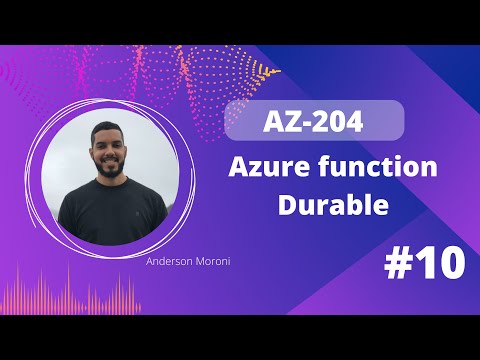 AZ-204

Azure function Durable

Anderson Moroni

#10